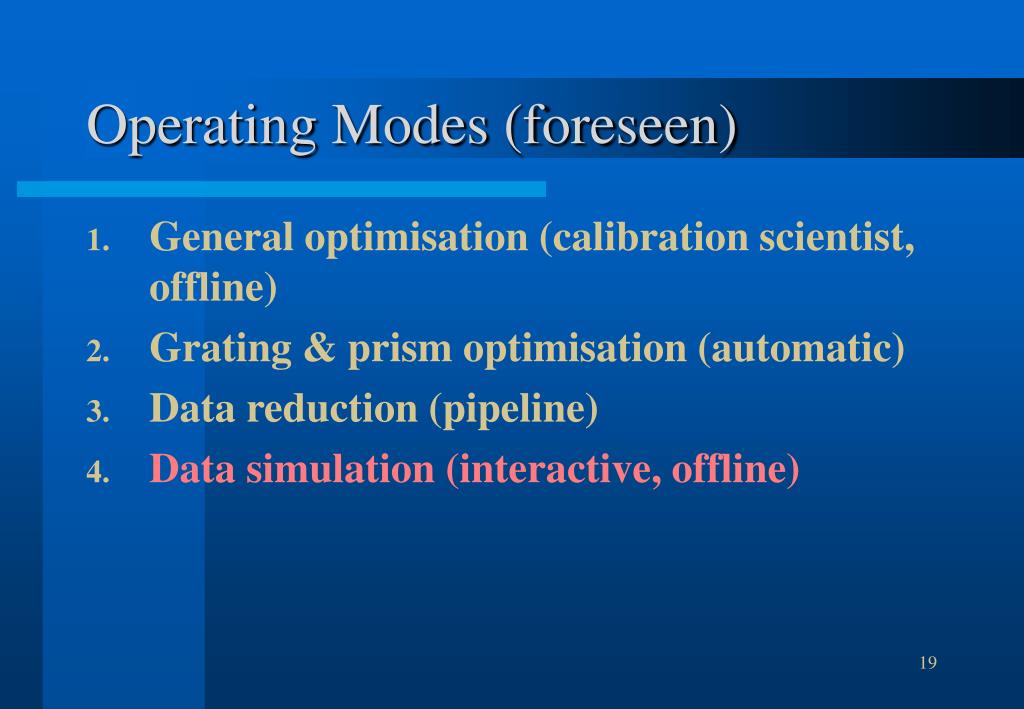 Operating Modes (foreseen)

1. General optimisation (calibration scientist, offline)
2. Grating & prism optimisation (automatic)
3. Data reduction (pipeline)
4. Data simulation (interactive, offline)

19